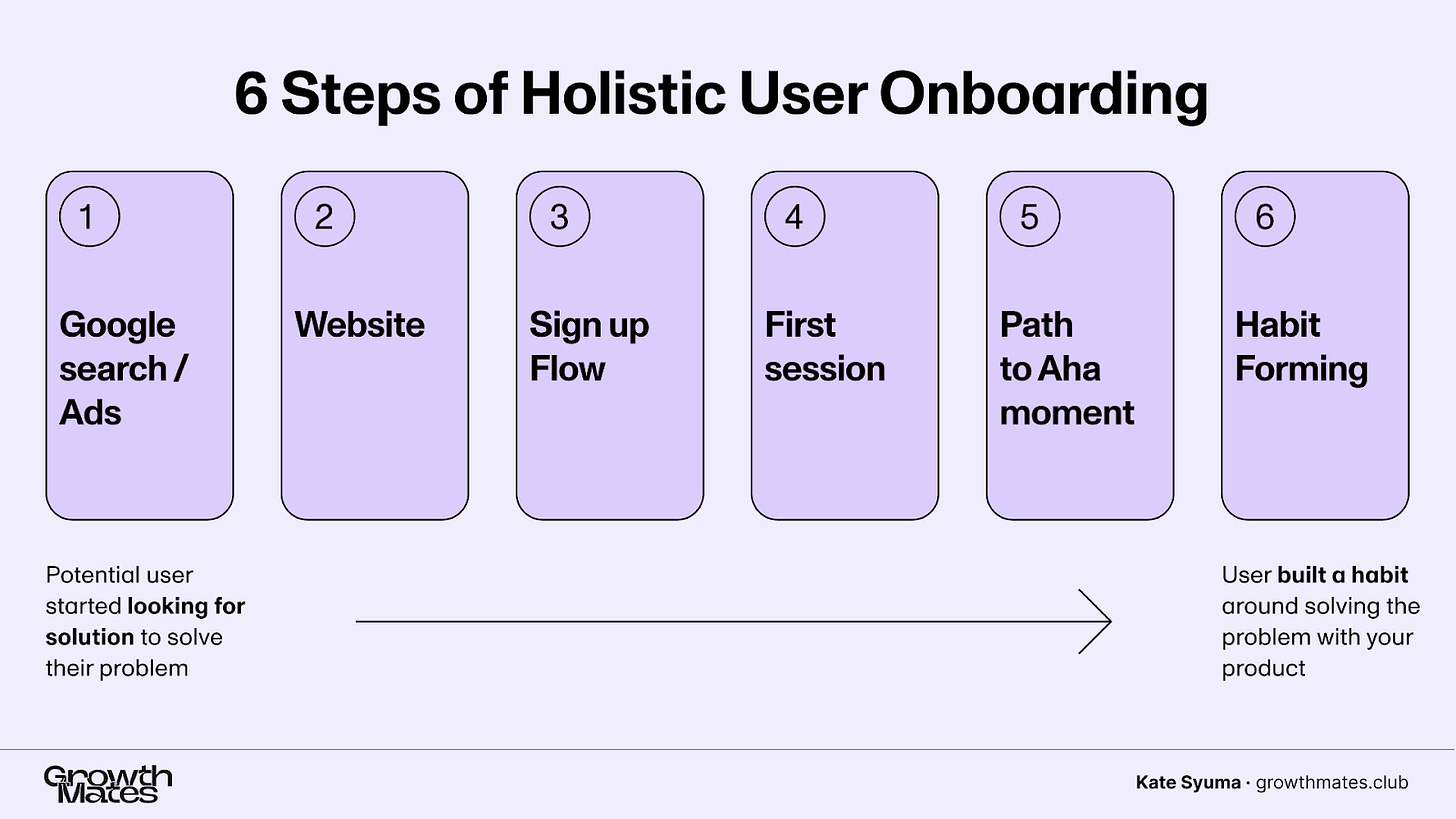 6 Steps of Holistic User Onboarding

1
Google search / Ads

2
Website

3
Sign up Flow

4
First session

5
Path to Aha moment

6
Habit Forming

Potential user started looking for solution to solve their problem

User built a habit around solving the problem with your product

Growth Mates

Kate Syuma · growthmates.club